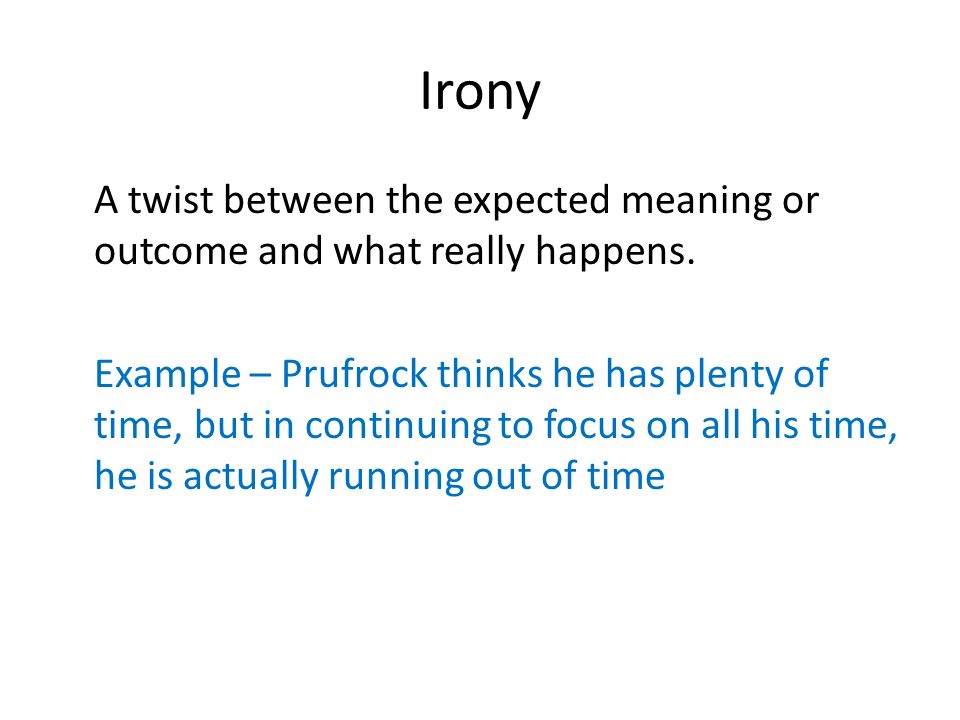 Irony

A twist between the expected meaning or outcome and what really happens.

Example – Prufrock thinks he has plenty of time, but in continuing to focus on all his time, he is actually running out of time